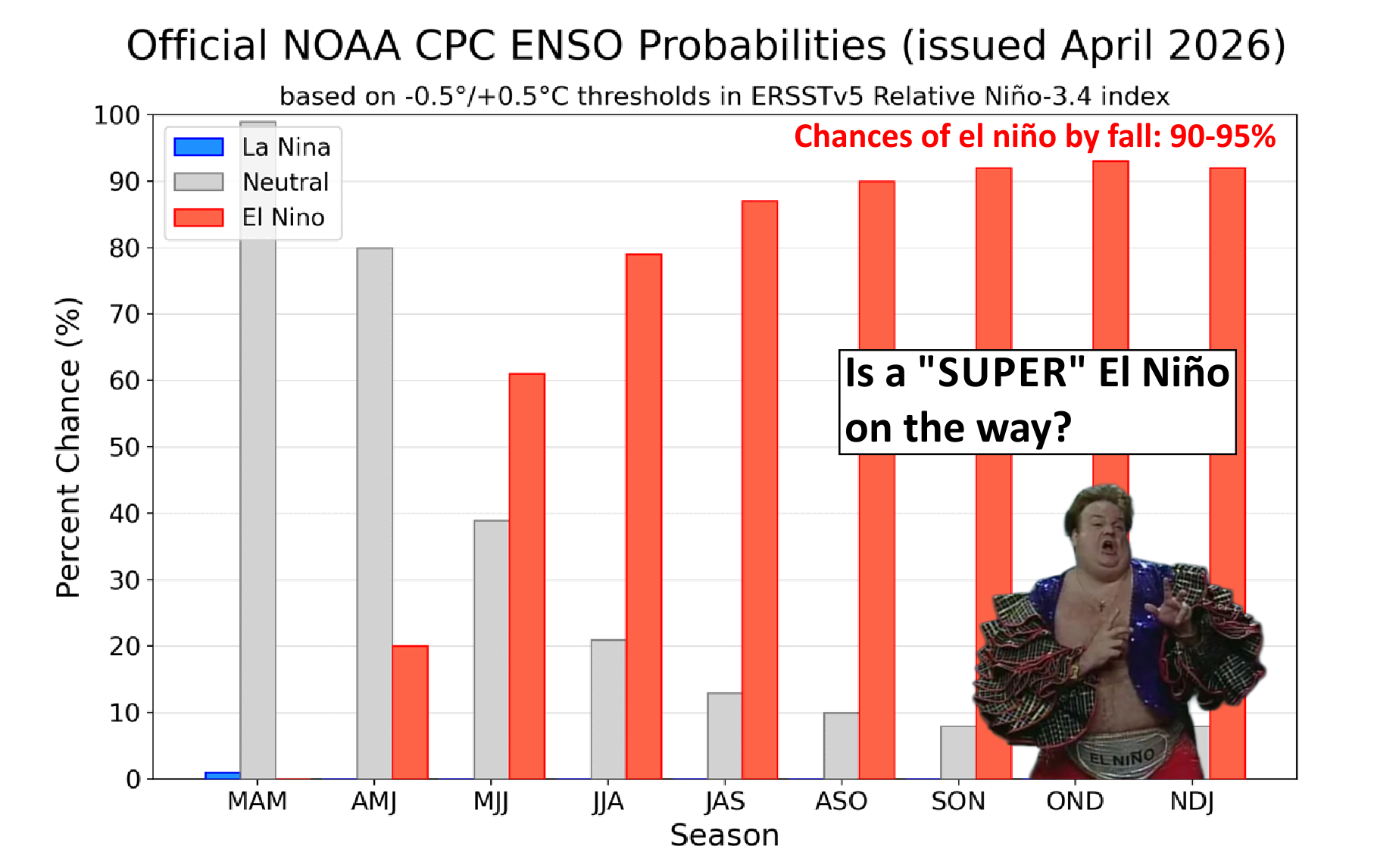 Official NOAA CPC ENSO Probabilities (issued April 2026)

based on -0.5°/+0.5°C thresholds in ERSSTv5 Relative Niño-3.4 index

Chances of el niño by fall: 90-95%

La Nina
Neutral
El Nino

Is a "SUPER" El Niño on the way?

EL NIÑO

Percent Chance (%)

100
90
80
70
60
50
40
30
20
10
0

MAM AMJ MJJ JJA JAS ASO SON OND NDJ

Season